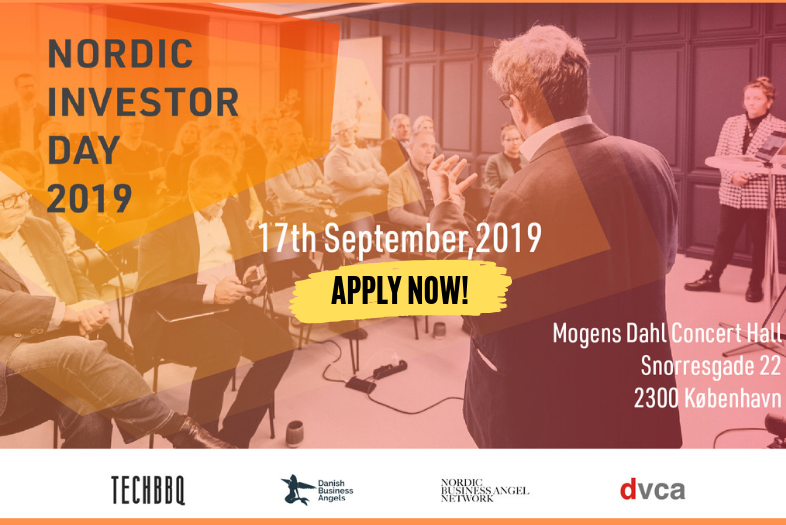 NORDIC INVESTOR DAY 2019

17th September,2019

APPLY NOW!

Mogens Dahl Concert Hall
Snorresgade 22
2300 København

TECHBBQ

Danish Business Angels

NORDIC BUSINESS ANGEL NETWORK

dvca